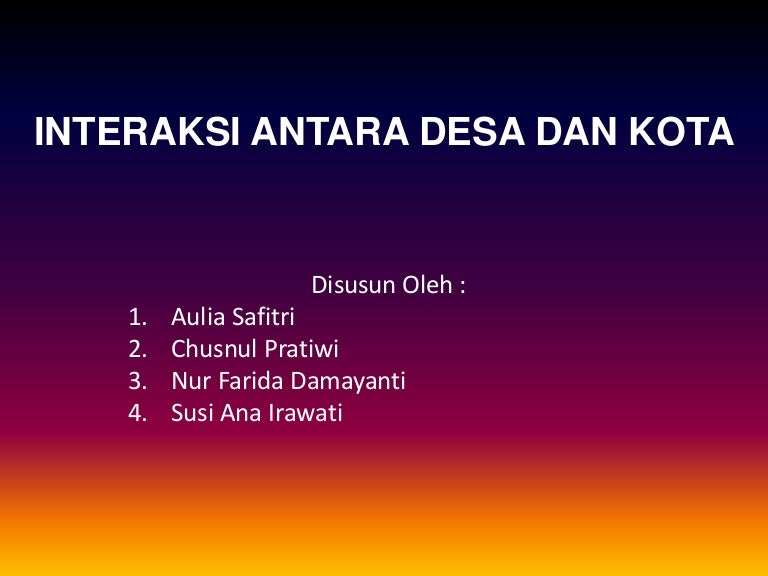 INTERAKSI ANTARA DESA DAN KOTA

Disusun Oleh :
1. Aulia Safitri
2. Chusnul Pratiwi
3. Nur Farida Damayanti
4. Susi Ana Irawati